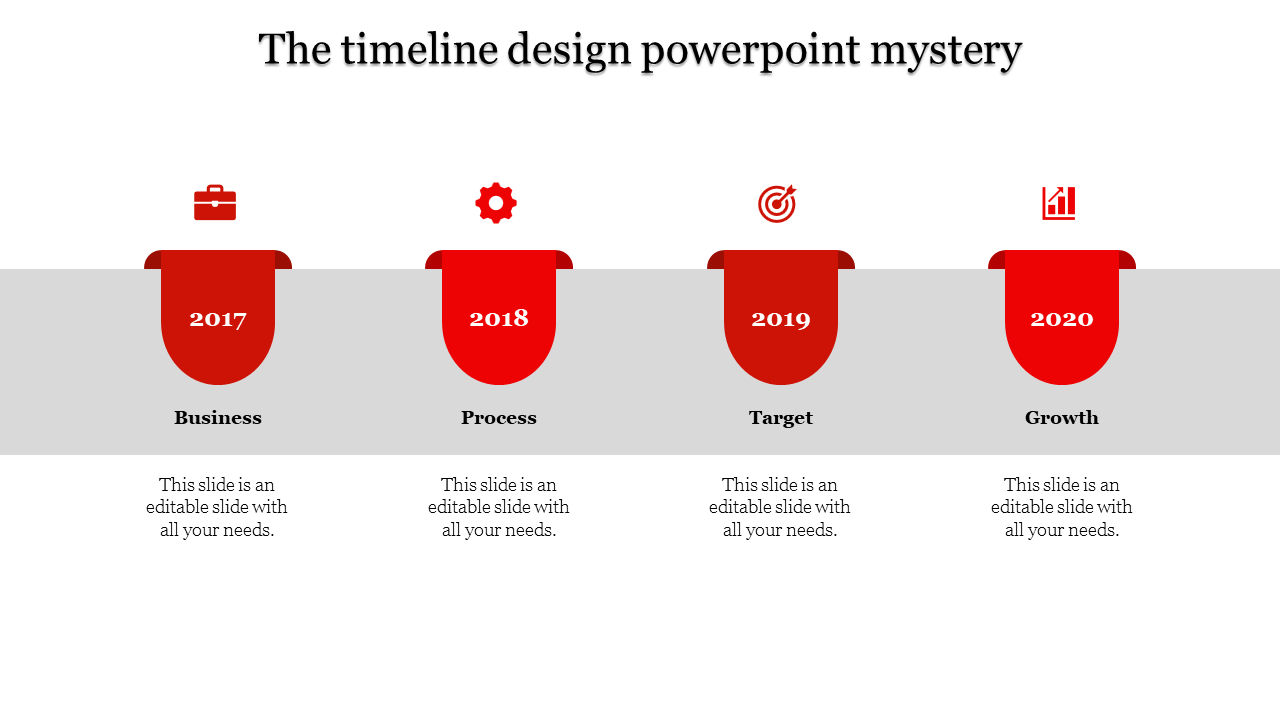 The timeline design powerpoint mystery

2017

Business

This slide is an editable slide with all your needs.

2018

Process

This slide is an editable slide with all your needs.

2019

Target

This slide is an editable slide with all your needs.

2020

Growth

This slide is an editable slide with all your needs.